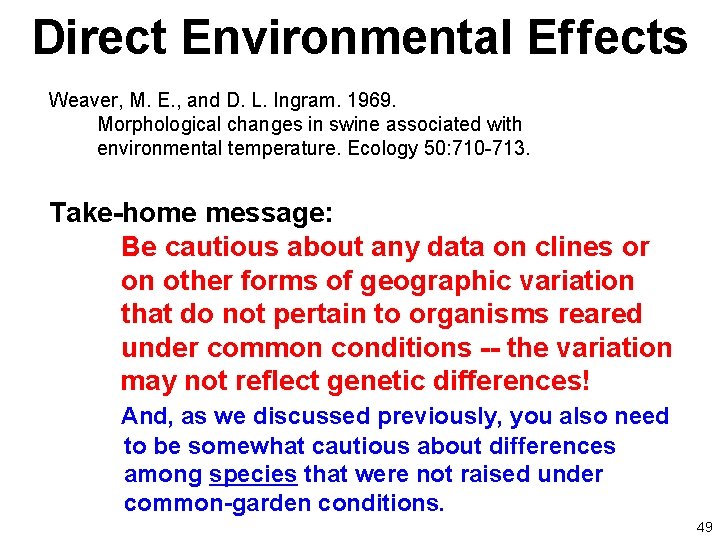 Direct Environmental Effects

Weaver, M. E., and D. L. Ingram. 1969. Morphological changes in swine associated with environmental temperature. Ecology 50:710-713.

Take-home message:

Be cautious about any data on clines or on other forms of geographic variation that do not pertain to organisms reared under common conditions -- the variation may not reflect genetic differences!

And, as we discussed previously, you also need to be somewhat cautious about differences among species that were not raised under common-garden conditions.

49